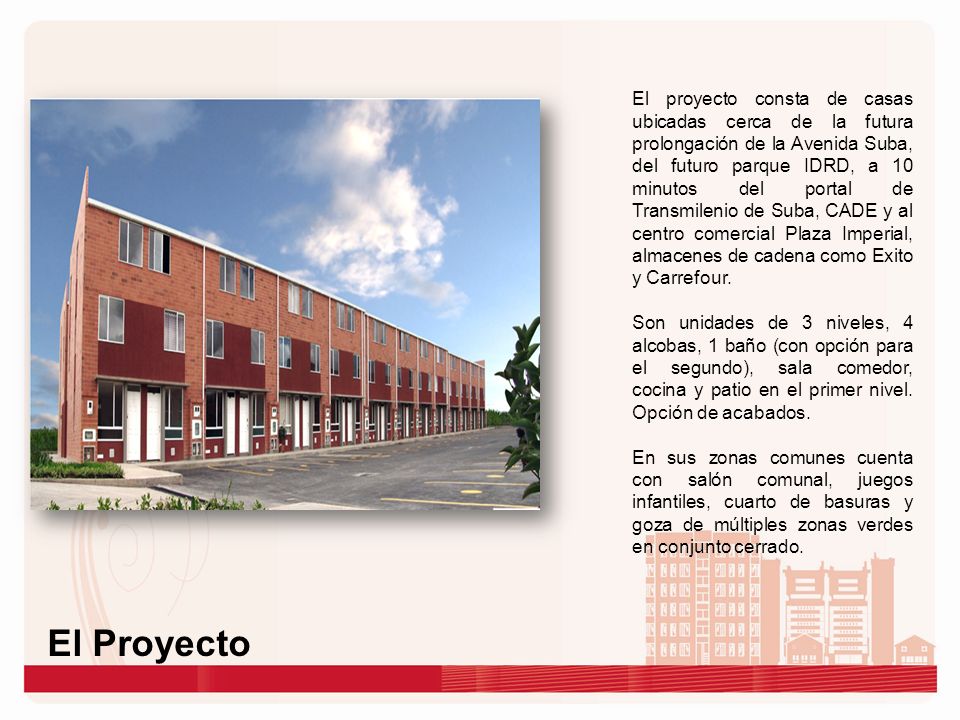 El proyecto consta de casas ubicadas cerca de la futura prolongación de la Avenida Suba, del futuro parque IDRD, a 10 minutos del portal de Transmilenio de Suba, CADE y al centro comercial Plaza Imperial, almacenes de cadena como Exito y Carrefour.

Son unidades de 3 niveles, 4 alcobas, 1 baño (con opción para el segundo), sala comedor, cocina y patio en el primer nivel. Opción de acabados.

En sus zonas comunes cuenta con salón comunal, juegos infantiles, cuarto de basuras y goza de múltiples zonas verdes en conjunto cerrado.

El Proyecto